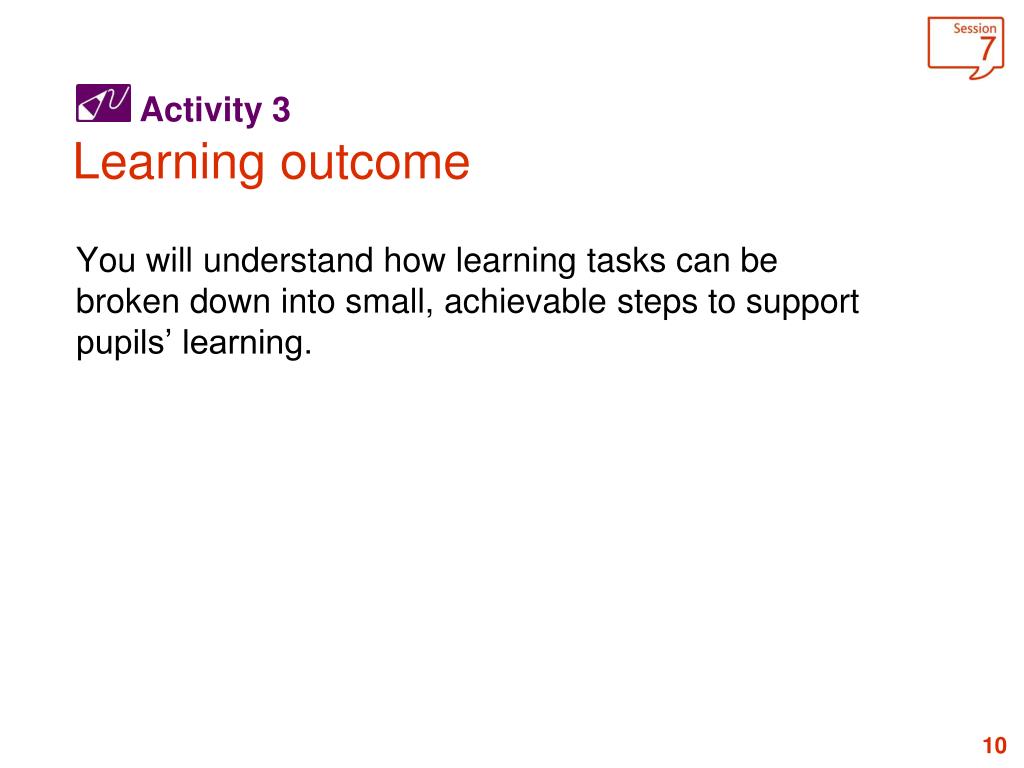 Session
7

Activity 3
Learning outcome

You will understand how learning tasks can be broken down into small, achievable steps to support pupils’ learning.

10